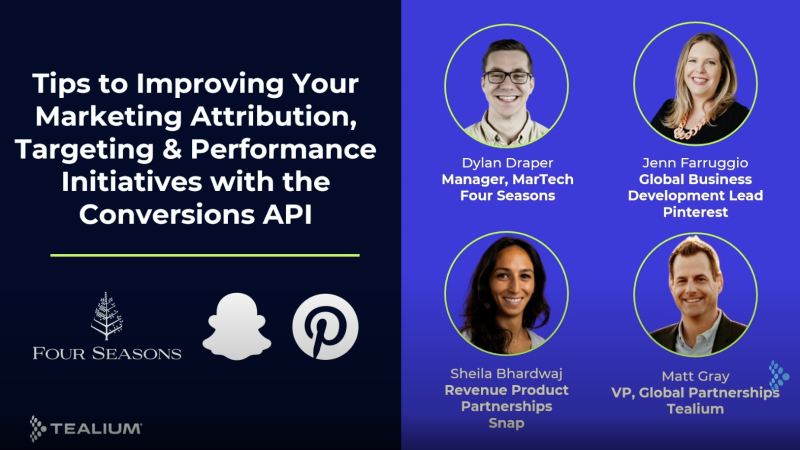 Tips to Improving Your Marketing Attribution, Targeting & Performance Initiatives with the Conversions API

FOUR SEASONS

TEALIUM

Dylan Draper
Manager, MarTech
Four Seasons

Jenn Farruggio
Global Business Development Lead
Pinterest

Sheila Bhardwaj
Revenue Product Partnerships
Snap

Matt Gray
VP, Global Partnerships
Tealium